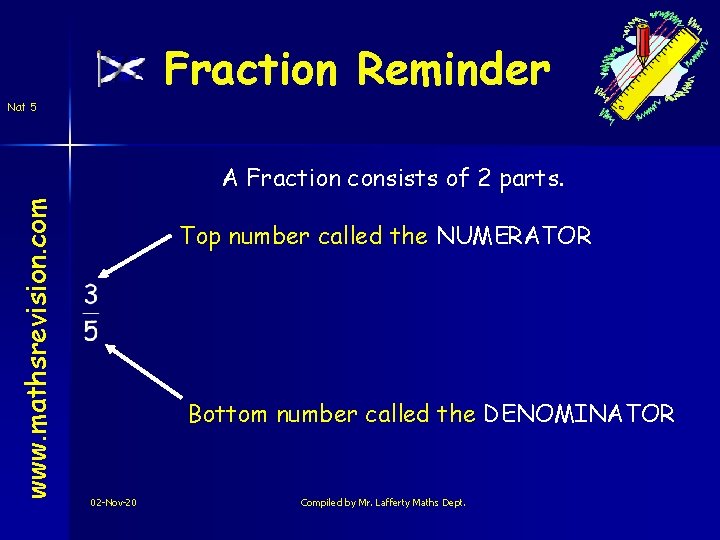 Fraction Reminder

Nat 5

www.mathsrevision.com

A Fraction consists of 2 parts.

Top number called the NUMERATOR

$\frac{3}{5}$

Bottom number called the DENOMINATOR

02-Nov-20

Compiled by Mr. Lafferty Maths Dept.